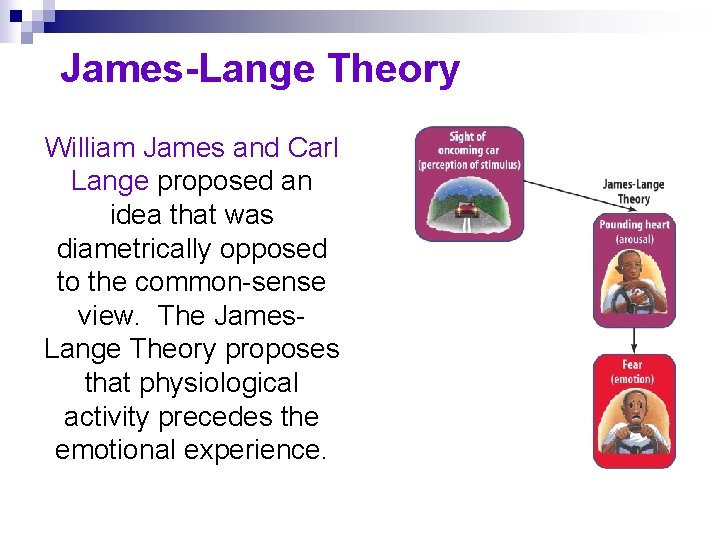 James-Lange Theory

William James and Carl Lange proposed an idea that was diametrically opposed to the common-sense view. The James-Lange Theory proposes that physiological activity precedes the emotional experience.

Sight of oncoming car (perception of stimulus)

James-Lange Theory

Pounding heart (arousal)

Fear (emotion)